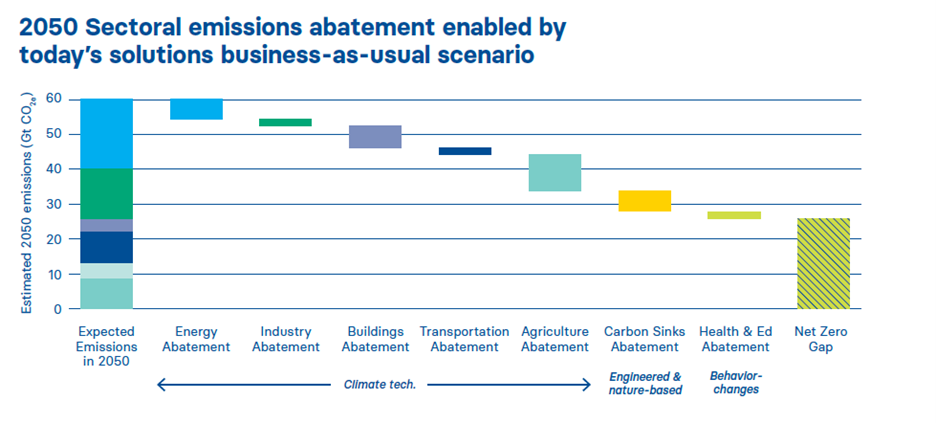 2050 Sectoral emissions abatement enabled by today's solutions business-as-usual scenario

Estimated 2050 emissions (Gt $CO_{2e}$)

60
50
40
30
20
10
0

Expected Emissions in 2050

Energy Abatement

Industry Abatement

Buildings Abatement

Transportation Abatement

Agriculture Abatement

Carbon Sinks Abatement

Health & Ed Abatement

Net Zero Gap

Climate tech.

Engineered & nature-based

Behavior-changes